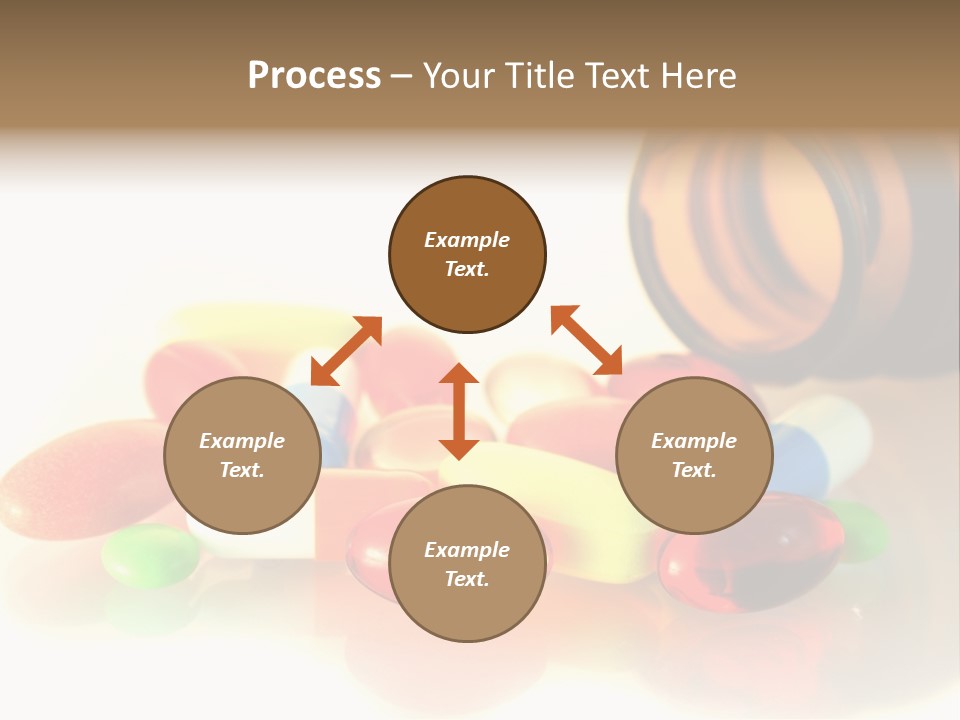 Process – Your Title Text Here

Example Text.

Example Text.

Example Text.

Example Text.